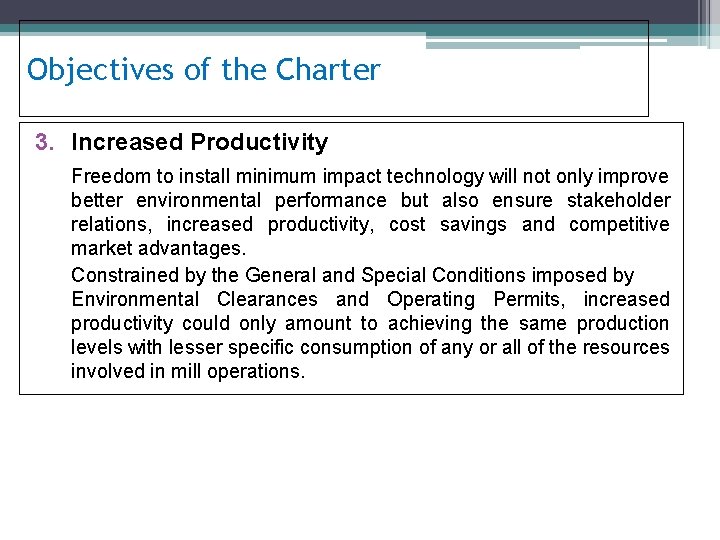 Objectives of the Charter

3. Increased Productivity

Freedom to install minimum impact technology will not only improve better environmental performance but also ensure stakeholder relations, increased productivity, cost savings and competitive market advantages.

Constrained by the General and Special Conditions imposed by Environmental Clearances and Operating Permits, increased productivity could only amount to achieving the same production levels with lesser specific consumption of any or all of the resources involved in mill operations.